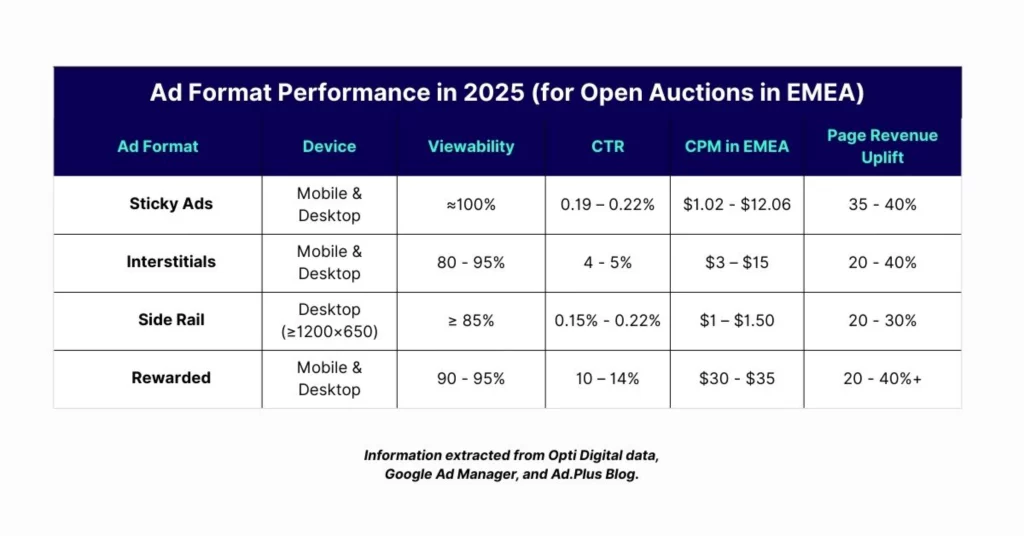 Ad Format Performance in 2025 (for Open Auctions in EMEA)

| Ad Format | Device | Viewability | CTR | CPM in EMEA | Page Revenue Uplift |
|---|---|---|---|---|---|
| Sticky Ads | Mobile & Desktop | ≈100% | 0.19 – 0.22% | \$1.02 - \$12.06 | 35 - 40% |
| Interstitials | Mobile & Desktop | 80 - 95% | 4 - 5% | \$3 – \$15 | 20 - 40% |
| Side Rail | Desktop (≥1200×650) | ≥ 85% | 0.15% - 0.22% | \$1 – \$1.50 | 20 - 30% |
| Rewarded | Mobile & Desktop | 90 - 95% | 10 – 14% | \$30 - \$35 | 20 - 40%+ |

Information extracted from Opti Digital data, Google Ad Manager, and Ad.Plus Blog.